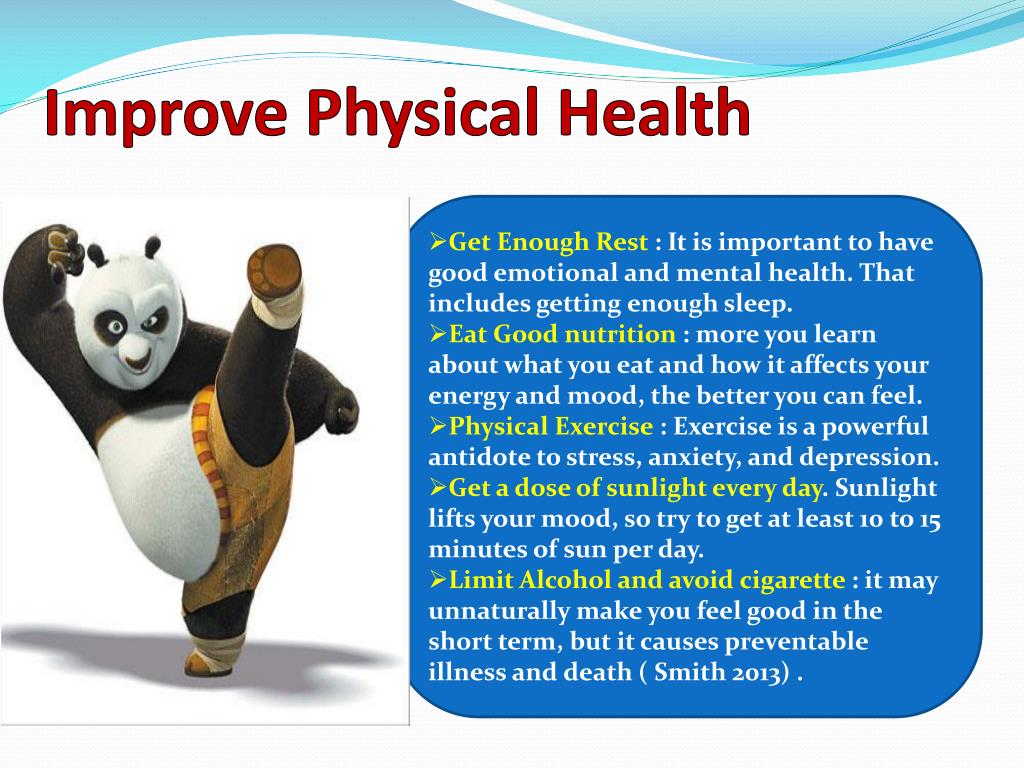 Improve Physical Health

➢Get Enough Rest : It is important to have good emotional and mental health. That includes getting enough sleep.
➢Eat Good nutrition : more you learn about what you eat and how it affects your energy and mood, the better you can feel.
➢Physical Exercise : Exercise is a powerful antidote to stress, anxiety, and depression.
➢Get a dose of sunlight every day. Sunlight lifts your mood, so try to get at least 10 to 15 minutes of sun per day.
➢Limit Alcohol and avoid cigarette : it may unnaturally make you feel good in the short term, but it causes preventable illness and death ( Smith 2013) .